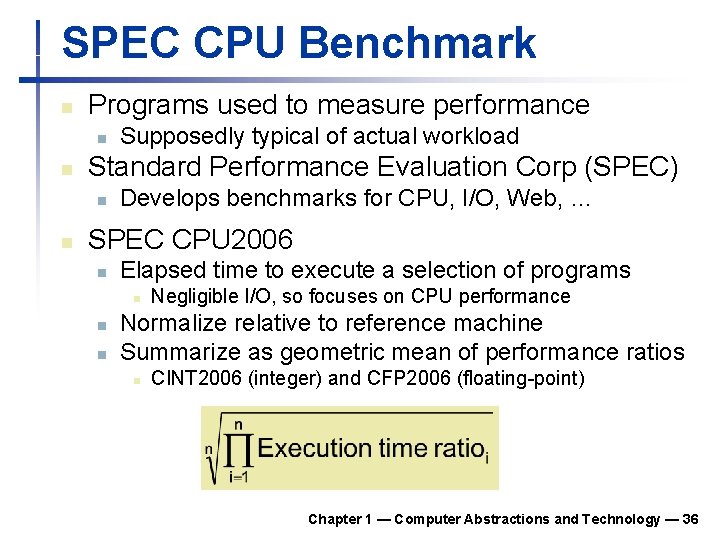 SPEC CPU Benchmark

Programs used to measure performance

Supposedly typical of actual workload

Standard Performance Evaluation Corp (SPEC)

Develops benchmarks for CPU, I/O, Web, …

SPEC CPU2006

Elapsed time to execute a selection of programs

Negligible I/O, so focuses on CPU performance

Normalize relative to reference machine

Summarize as geometric mean of performance ratios

CINT2006 (integer) and CFP2006 (floating-point)

$\sqrt[n]{\prod_{i=1}^{n} \text{Execution time ratio}_i}$

Chapter 1 — Computer Abstractions and Technology — 36